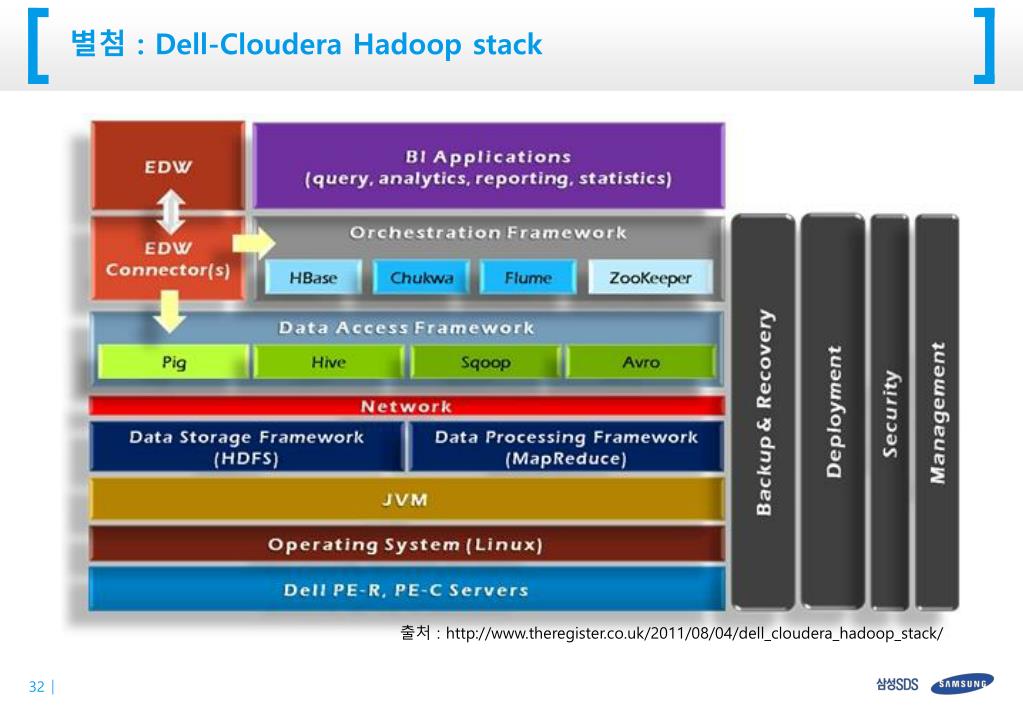 별첨 : Dell-Cloudera Hadoop stack

EDW

BI Applications (query, analytics, reporting, statistics)

EDW Connector(s)

Orchestration Framework

HBase

Chukwa

Flume

ZooKeeper

Data Access Framework

Pig

Hive

Sqoop

Avro

Network

Data Storage Framework (HDFS)

Data Processing Framework (MapReduce)

JVM

Operating System (Linux)

Dell PE-R, PE-C Servers

Backup & Recovery

Deployment

Security

Management

출처 : http://www.theregister.co.uk/2011/08/04/dell_cloudera_hadoop_stack/

32 |

삼성SDS

SAMSUNG